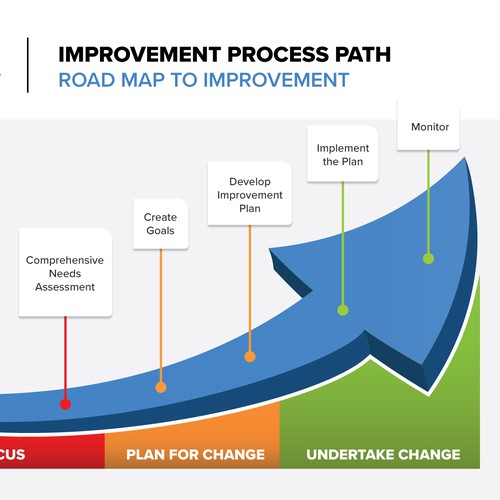 IMPROVEMENT PROCESS PATH
ROAD MAP TO IMPROVEMENT

Comprehensive Needs Assessment

Create Goals

Develop Improvement Plan

Implement the Plan

Monitor

CUS

PLAN FOR CHANGE

UNDERTAKE CHANGE